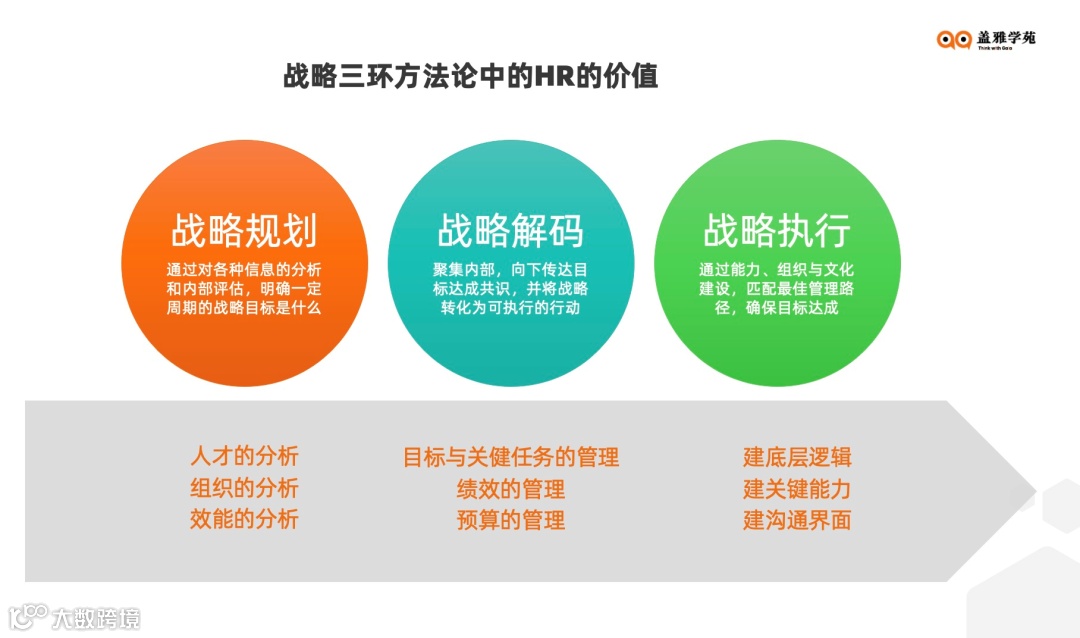 盖雅学苑
Think with Gaia

战略三环方法论中的HR的价值

战略规划
通过对各种信息的分析和内部评估，明确一定周期的战略目标是什么

战略解码
聚集内部，向下传达目标达成共识，并将战略转化为可执行的行动

战略执行
通过能力、组织与文化建设，匹配最佳管理路径，确保目标达成

人才的分析
组织的分析
效能的分析

目标与关键任务的管理
绩效的管理
预算的管理

建底层逻辑
建关键能力
建沟通界面

大数跨境